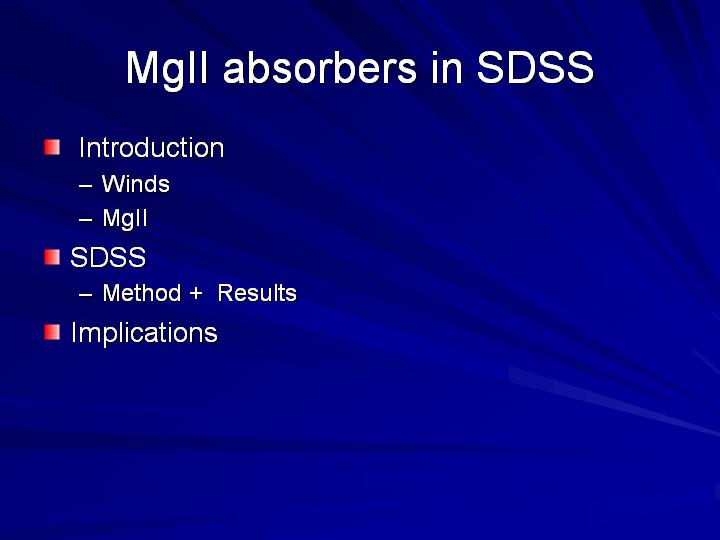 MgII absorbers in SDSS

Introduction
– Winds
– MgII

SDSS
– Method + Results

Implications